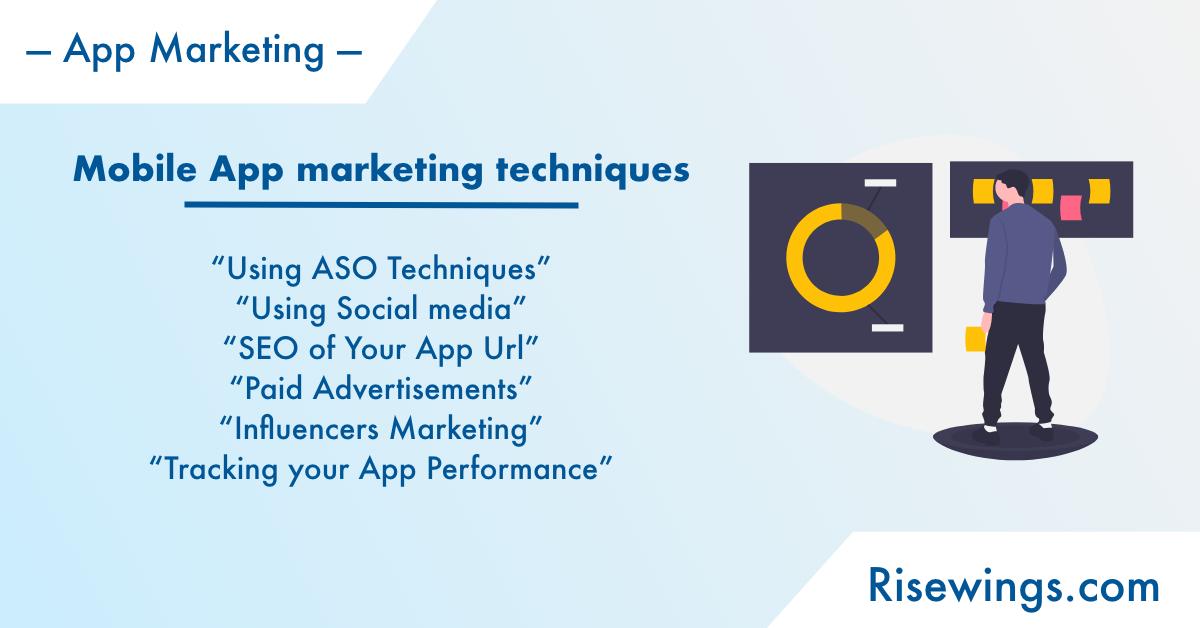 — App Marketing —

Mobile App marketing techniques

“Using ASO Techniques”
“Using Social media”
“SEO of Your App Url”
“Paid Advertisements”
“Influencers Marketing”
“Tracking your App Performance”

Risewings.com